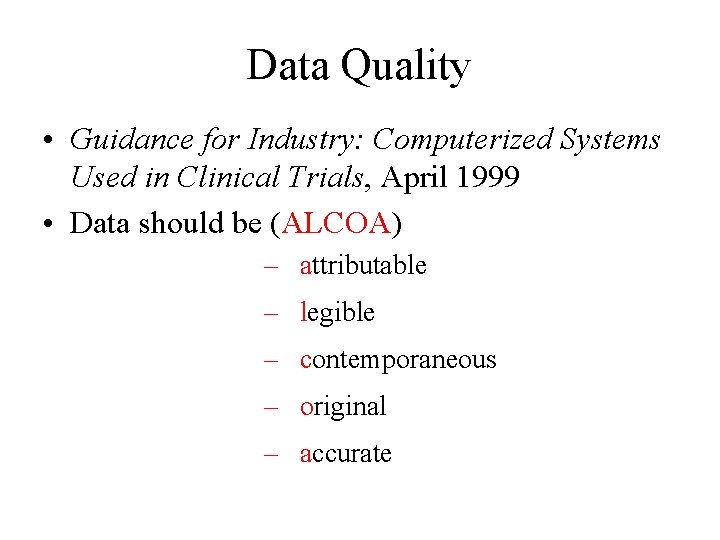 Data Quality

• Guidance for Industry: Computerized Systems Used in Clinical Trials, April 1999

• Data should be (ALCOA)

– attributable

– legible

– contemporaneous

– original

– accurate